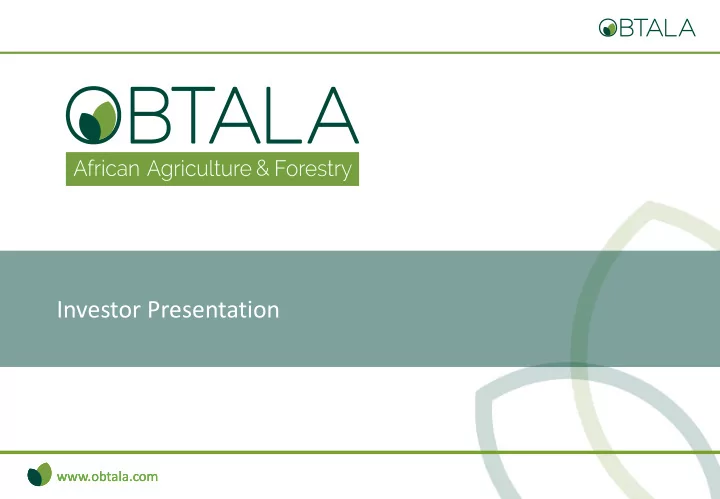 OBTALA

OBTALA
African Agriculture & Forestry

Investor Presentation

www.obtala.com